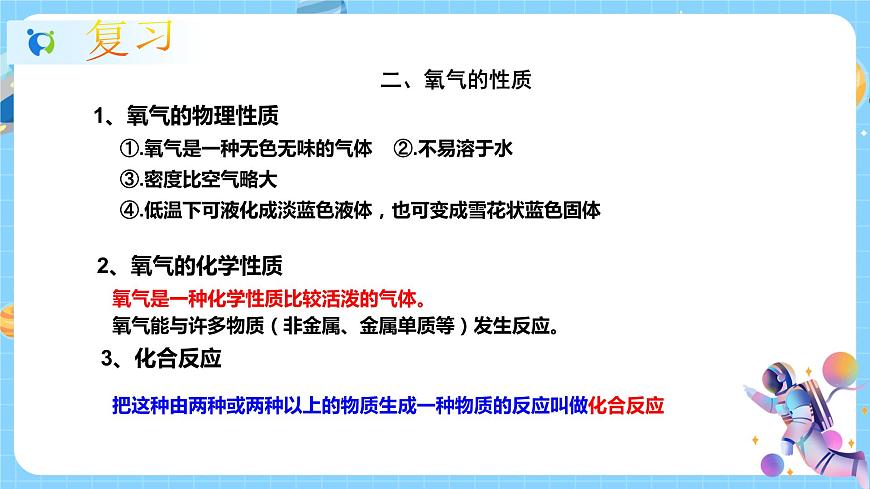 复习

二、氧气的性质

1、氧气的物理性质

①.氧气是一种无色无味的气体 ②.不易溶于水

③.密度比空气略大

④.低温下可液化成淡蓝色液体，也可变成雪花状蓝色固体

2、氧气的化学性质

氧气是一种化学性质比较活泼的气体。

氧气能与许多物质（非金属、金属单质等）发生反应。

3、化合反应

把这种由两种或两种以上的物质生成一种物质的反应叫做化合反应